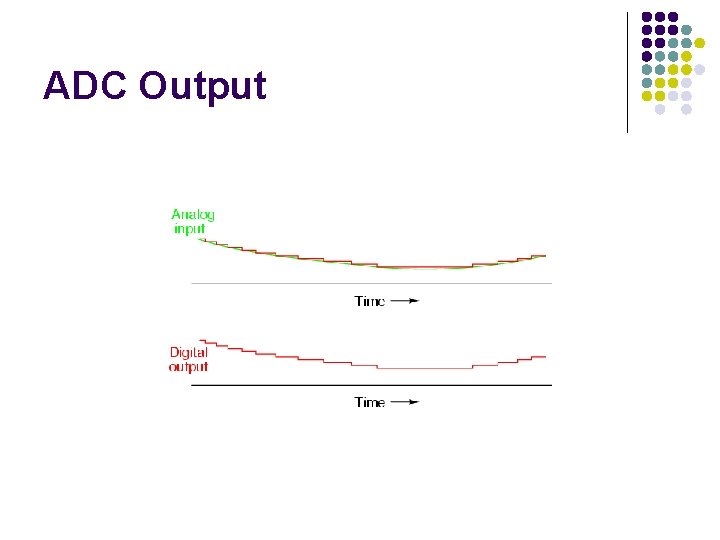 ADC Output

Analog input

Time

Digital output

Time